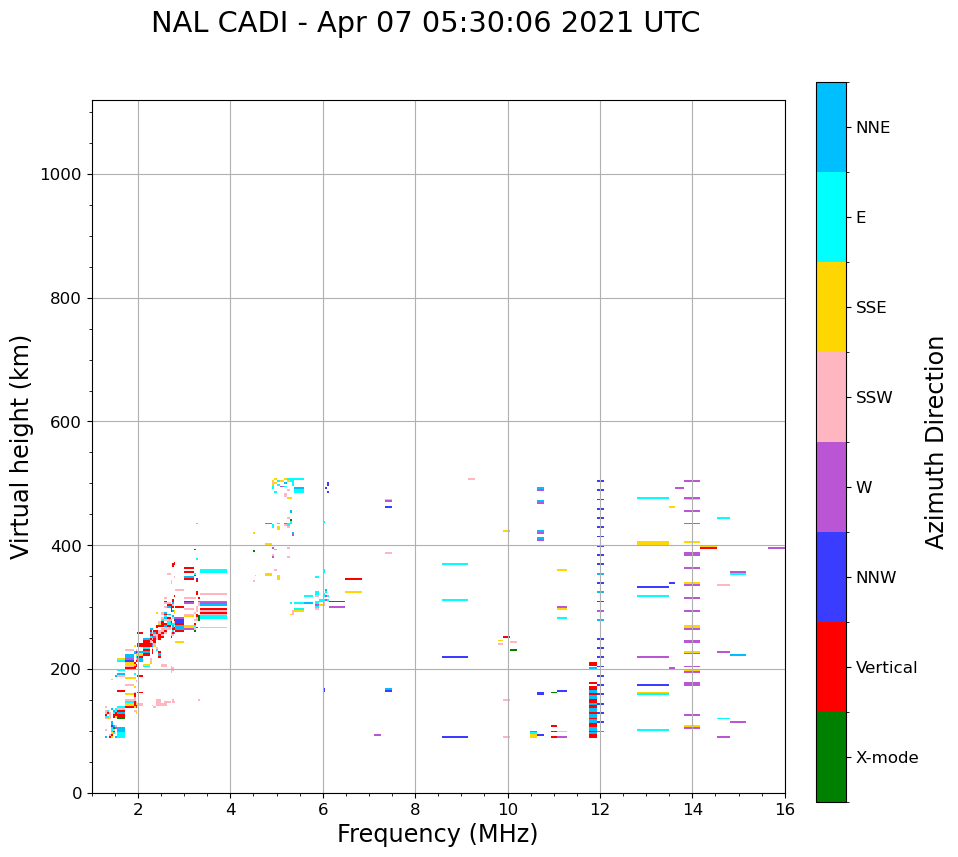 NAL CADI - Apr 07 05:30:06 2021 UTC

Virtual height (km)

1000
800
600
400
200
0

2
4
6
8
10
12
14
16

Frequency (MHz)

NNE
E
SSE
SSW
W
NNW
Vertical
X-mode

Azimuth Direction